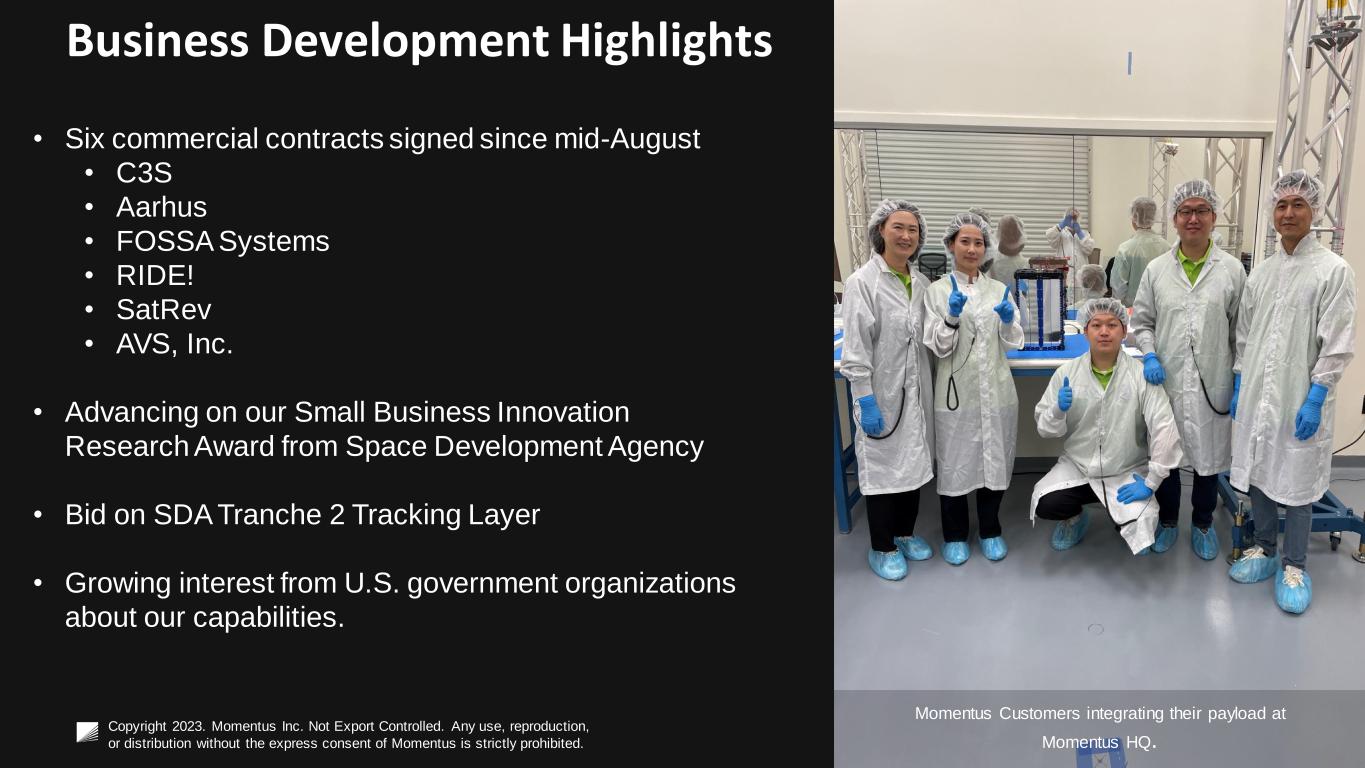 Business Development Highlights

• Six commercial contracts signed since mid-August
  • C3S
  • Aarhus
  • FOSSA Systems
  • RIDE!
  • SatRev
  • AVS, Inc.

• Advancing on our Small Business Innovation Research Award from Space Development Agency

• Bid on SDA Tranche 2 Tracking Layer

• Growing interest from U.S. government organizations about our capabilities.

Copyright 2023. Momentus Inc. Not Export Controlled. Any use, reproduction, or distribution without the express consent of Momentus is strictly prohibited.

Momentus Customers integrating their payload at Momentus HQ.